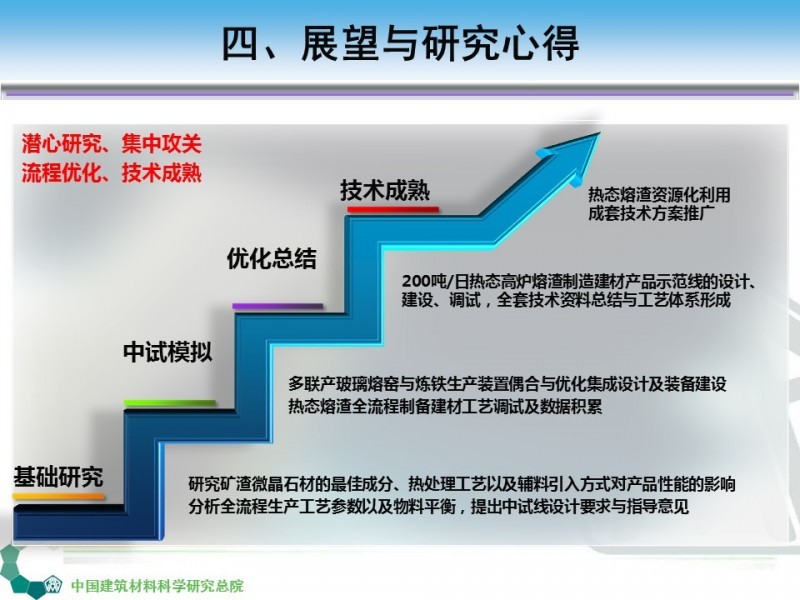 四、展望与研究心得

潜心研究、集中攻关
流程优化、技术成熟

技术成熟

热态熔渣资源化利用
成套技术方案推广

优化总结

200吨/日热态高炉熔渣制造建材产品示范线的设计、建设、调试，全套技术资料总结与工艺体系形成

中试模拟

多联产玻璃熔窑与炼铁生产装置偶合与优化集成设计及装备建设
热态熔渣全流程制备建材工艺调试及数据积累

基础研究

研究矿渣微晶石材的最佳成分、热处理工艺以及辅料引入方式对产品性能的影响
分析全流程生产工艺参数以及物料平衡，提出中试线设计要求与指导意见

中国建筑材料科学研究总院